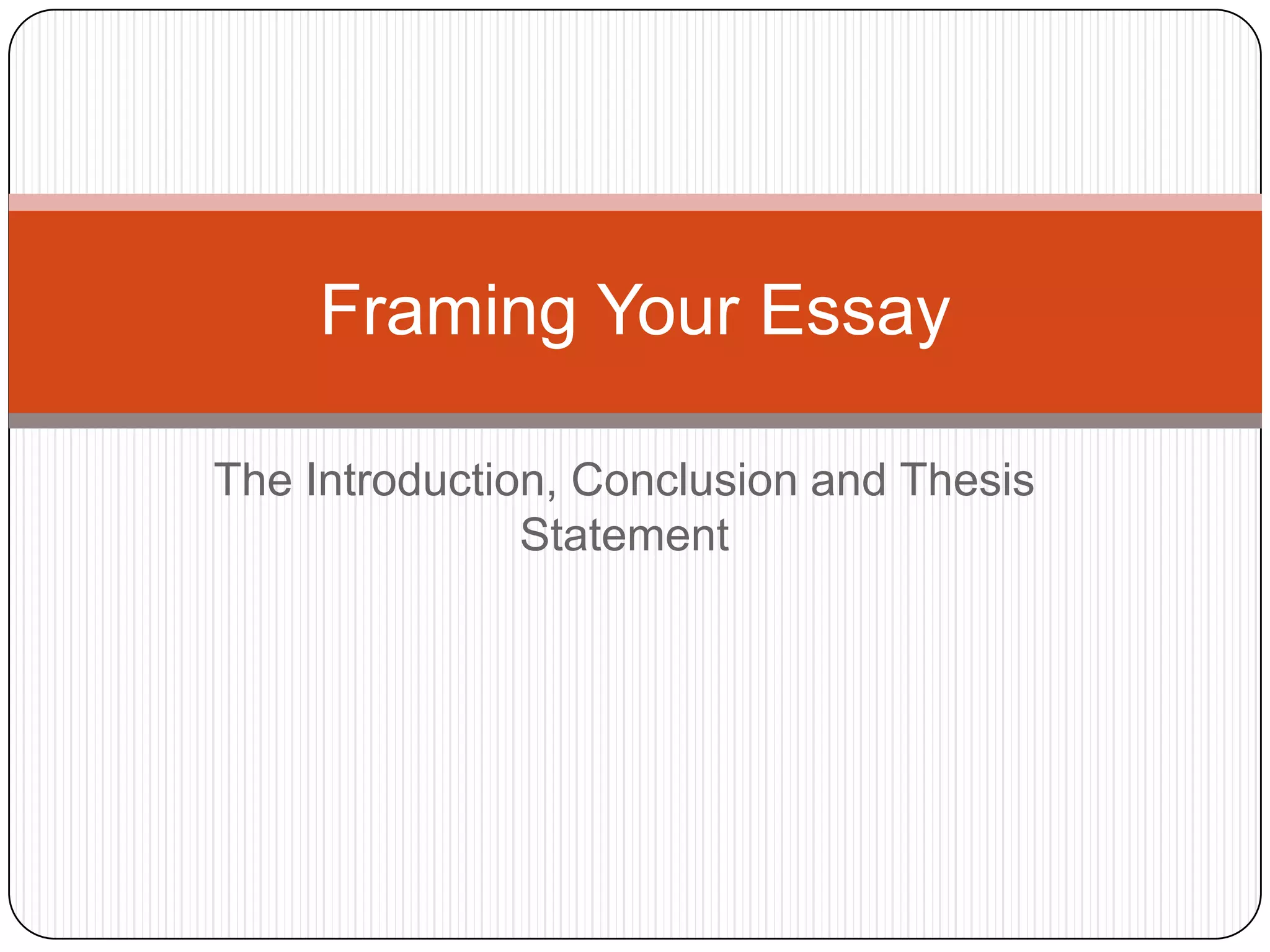 Framing Your Essay

The Introduction, Conclusion and Thesis Statement